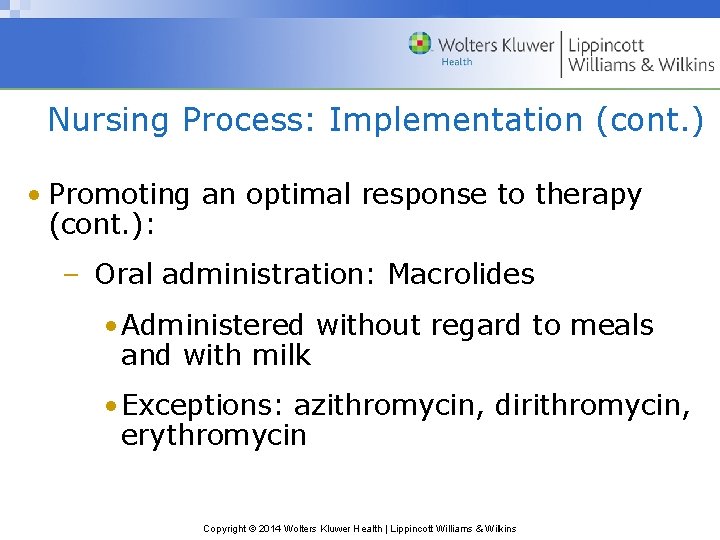 Wolters Kluwer Health | Lippincott Williams & Wilkins

Nursing Process: Implementation (cont.)

• Promoting an optimal response to therapy (cont.):

– Oral administration: Macrolides

• Administered without regard to meals and with milk

• Exceptions: azithromycin, dirithromycin, erythromycin

Copyright © 2014 Wolters Kluwer Health | Lippincott Williams & Wilkins